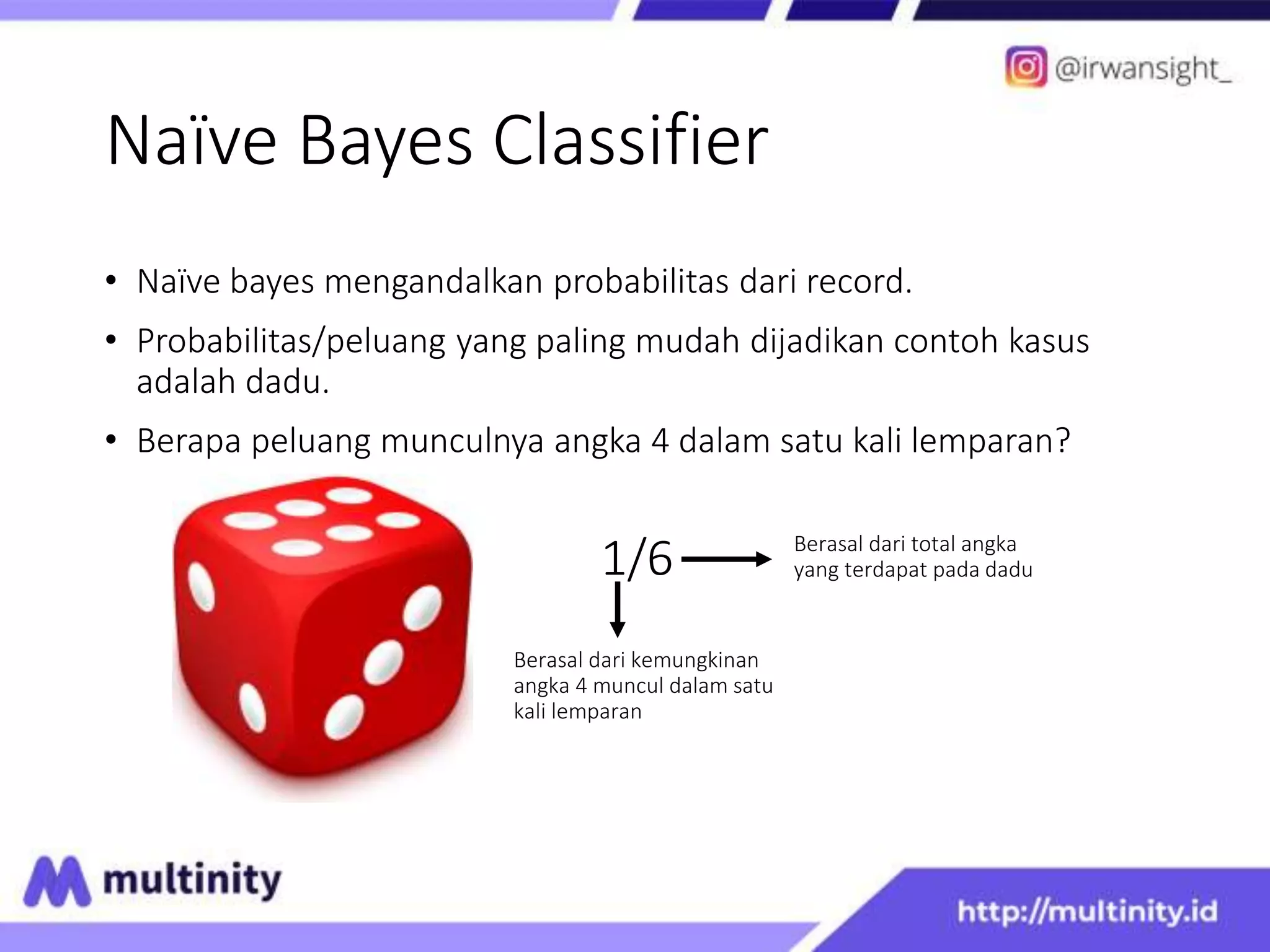 @irwansight_

Naïve Bayes Classifier

• Naïve bayes mengandalkan probabilitas dari record.
• Probabilitas/peluang yang paling mudah dijadikan contoh kasus adalah dadu.
• Berapa peluang munculnya angka 4 dalam satu kali lemparan?

1/6

Berasal dari total angka yang terdapat pada dadu

Berasal dari kemungkinan angka 4 muncul dalam satu kali lemparan

multinity

http://multinity.id